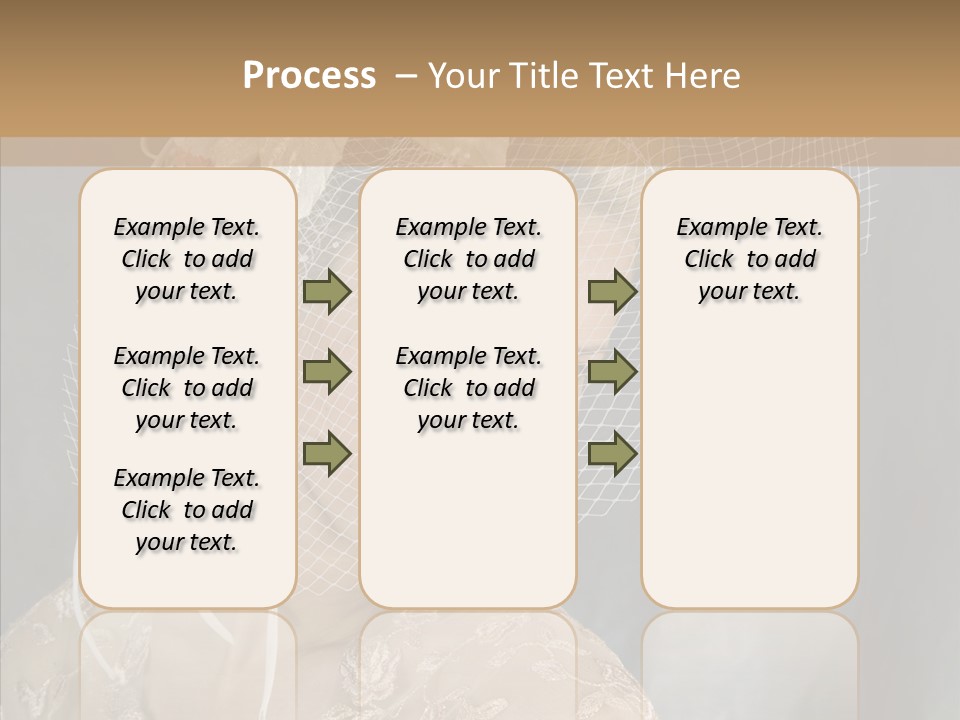 Process – Your Title Text Here

Example Text. Click to add your text.

Example Text. Click to add your text.

Example Text. Click to add your text.

Example Text. Click to add your text.

Example Text. Click to add your text.

Example Text. Click to add your text.